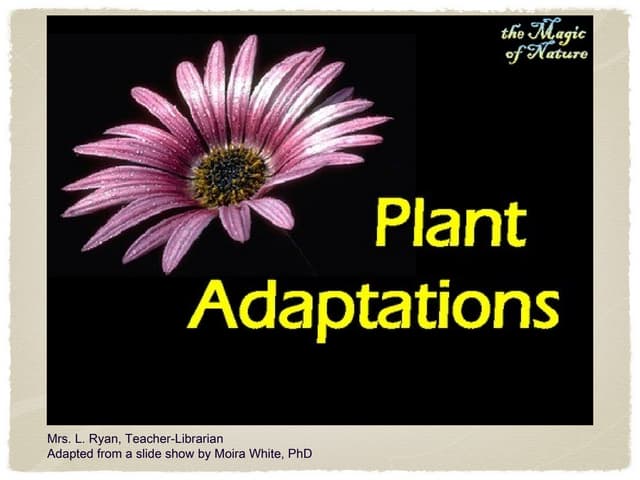 the Magic of Nature

Plant Adaptations

Mrs. L. Ryan, Teacher-Librarian
Adapted from a slide show by Moira White, PhD